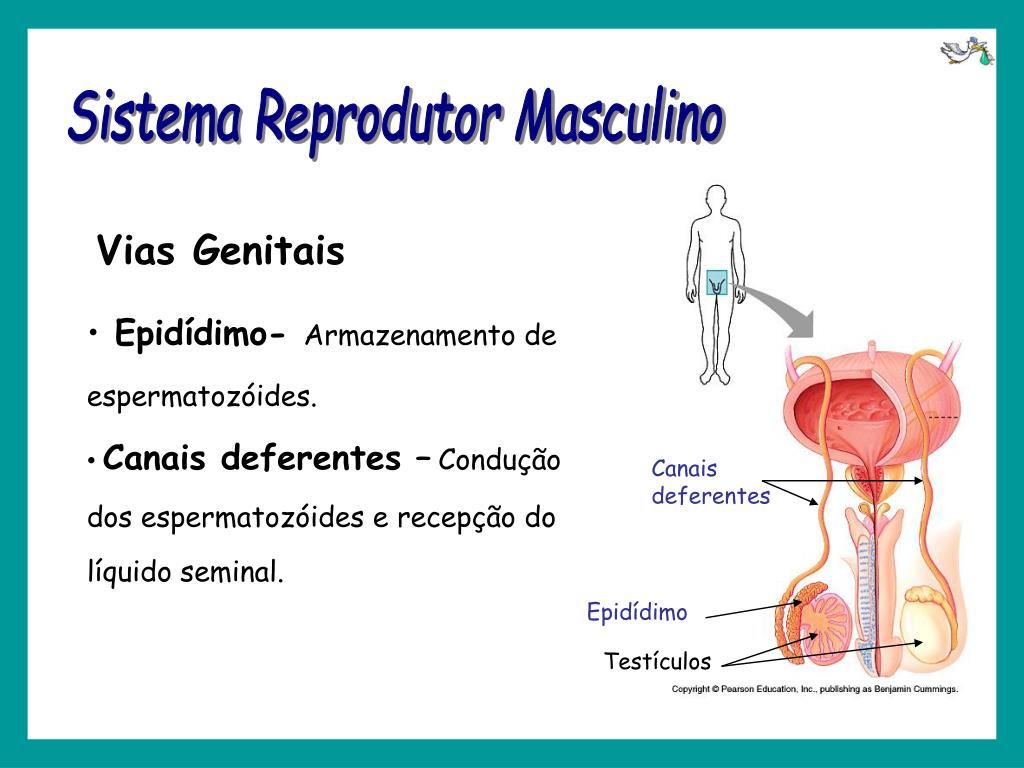 Sistema Reprodutor Masculino

Vias Genitais

• Epidídimo- Armazenamento de espermatozóides.

• Canais deferentes – Condução dos espermatozóides e recepção do líquido seminal.

Canais deferentes

Epidídimo

Testículos

Copyright © Pearson Education, Inc., publishing as Benjamin Cummings.